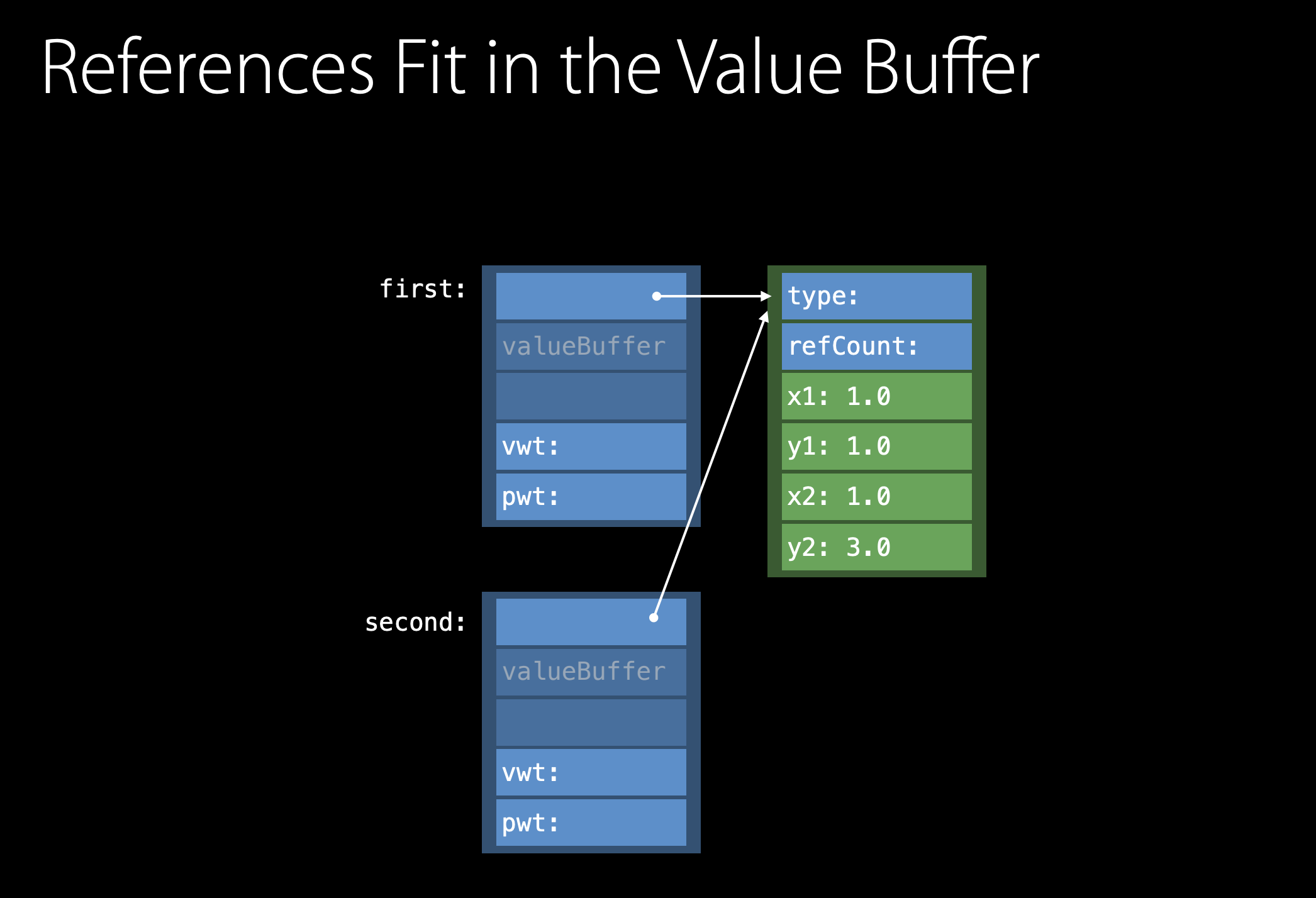 References Fit in the Value Buffer

first:

valueBuffer

vwt:

pwt:

type:

refCount:

x1: 1.0

y1: 1.0

x2: 1.0

y2: 3.0

second:

valueBuffer

vwt:

pwt: